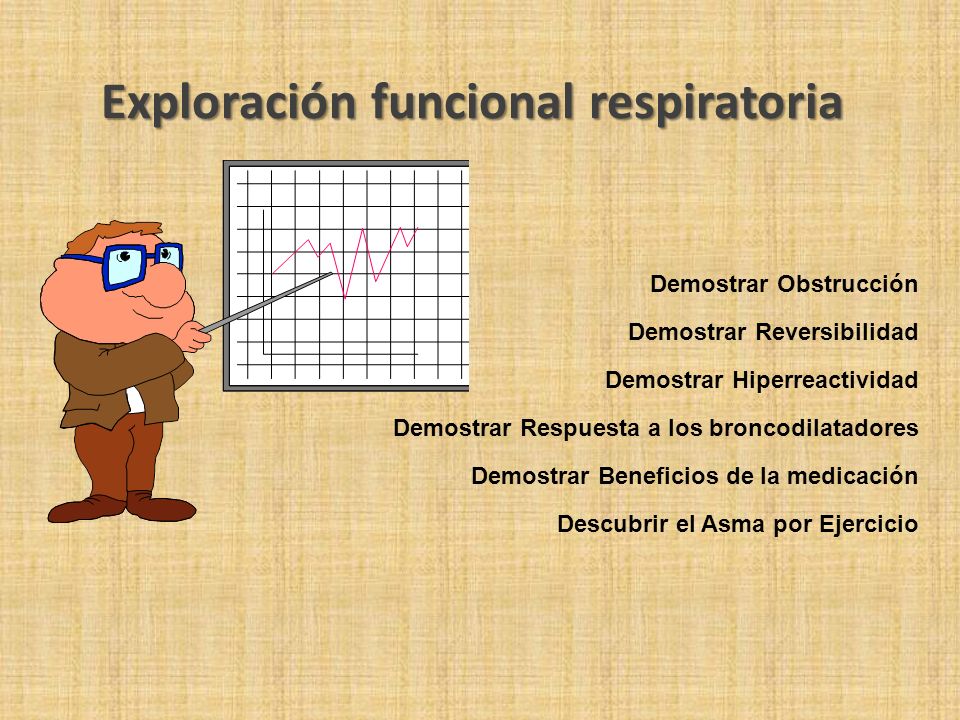 Exploración funcional respiratoria

Demostrar Obstrucción

Demostrar Reversibilidad

Demostrar Hiperreactividad

Demostrar Respuesta a los broncodilatadores

Demostrar Beneficios de la medicación

Descubrir el Asma por Ejercicio